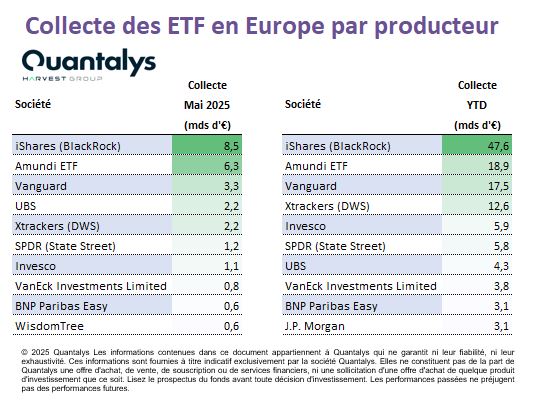 Collecte des ETF en Europe par producteur

Quantalys
HARVEST GROUP

| Société | Collecte Mai 2025 (mds d'€) |
|---|---|
| iShares (BlackRock) | 8,5 |
| Amundi ETF | 6,3 |
| Vanguard | 3,3 |
| UBS | 2,2 |
| Xtrackers (DWS) | 2,2 |
| SPDR (State Street) | 1,2 |
| Invesco | 1,1 |
| VanEck Investments Limited | 0,8 |
| BNP Paribas Easy | 0,6 |
| WisdomTree | 0,6 |

| Société | Collecte YTD (mds d'€) |
|---|---|
| iShares (BlackRock) | 47,6 |
| Amundi ETF | 18,9 |
| Vanguard | 17,5 |
| Xtrackers (DWS) | 12,6 |
| Invesco | 5,9 |
| SPDR (State Street) | 5,8 |
| UBS | 4,3 |
| VanEck Investments Limited | 3,8 |
| BNP Paribas Easy | 3,1 |
| J.P. Morgan | 3,1 |

© 2025 Quantalys Les informations contenues dans ce document appartiennent à Quantalys qui ne garantit ni leur fiabilité, ni leur exhaustivité. Ces informations sont fournies à titre indicatif exclusivement par la société Quantalys. Elles ne constituent pas de la part de Quantalys une offre d'achat, de vente, de souscription ou de services financiers, ni une sollicitation d'une offre d'achat de quelque produit d'investissement que ce soit. Lisez le prospectus du fonds avant toute décision d'investissement. Les performances passées ne préjugent pas des performances futures.